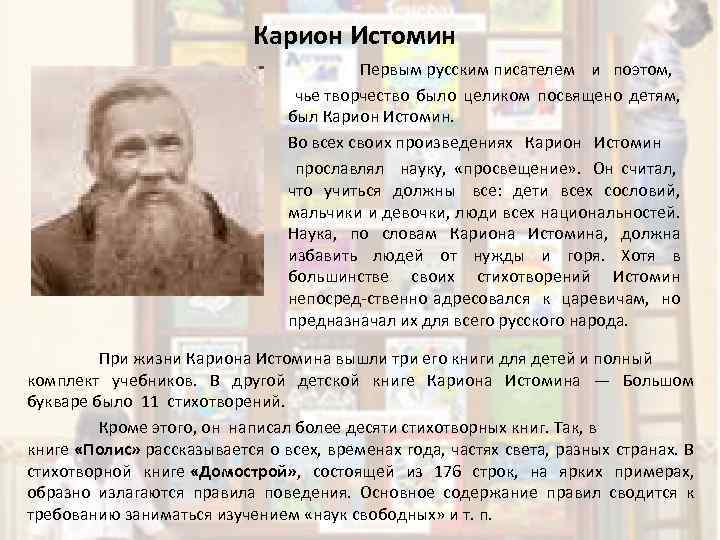 Карион Истомин

Первым русским писателем и поэтом, чье творчество было целиком посвящено детям, был Карион Истомин.

Во всех своих произведениях Карион Истомин прославлял науку, «просвещение». Он считал, что учиться должны все: дети всех сословий, мальчики и девочки, люди всех национальностей. Наука, по словам Кариона Истомина, должна избавить людей от нужды и горя. Хотя в большинстве своих стихотворений Истомин непосред-ственно адресовался к царевичам, но предназначал их для всего русского народа.

При жизни Кариона Истомина вышли три его книги для детей и полный комплект учебников. В другой детской книге Кариона Истомина — Большом букваре было 11 стихотворений.

Кроме этого, он написал более десяти стихотворных книг. Так, в книге «Полис» рассказывается о всех, временах года, частях света, разных странах. В стихотворной книге «Домострой», состоящей из 176 строк, на ярких примерах, образно излагаются правила поведения. Основное содержание правил сводится к требованию заниматься изучением «наук свободных» и т. п.